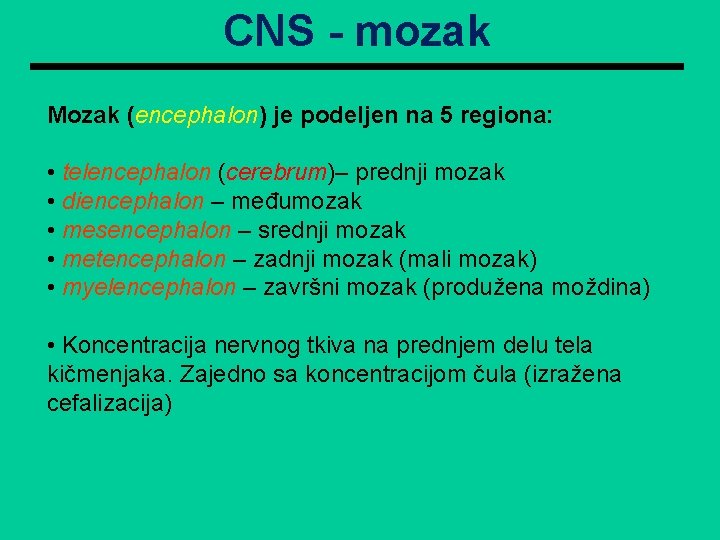 CNS - mozak

Mozak (encephalon) je podeljen na 5 regiona:

• telencephalon (cerebrum)– prednji mozak
• diencephalon – međumozak
• mesencephalon – srednji mozak
• metencephalon – zadnji mozak (mali mozak)
• myelencephalon – završni mozak (produžena moždina)

• Koncentracija nervnog tkiva na prednjem delu tela kičmenjaka. Zajedno sa koncentracijom čula (izražena cefalizacija)